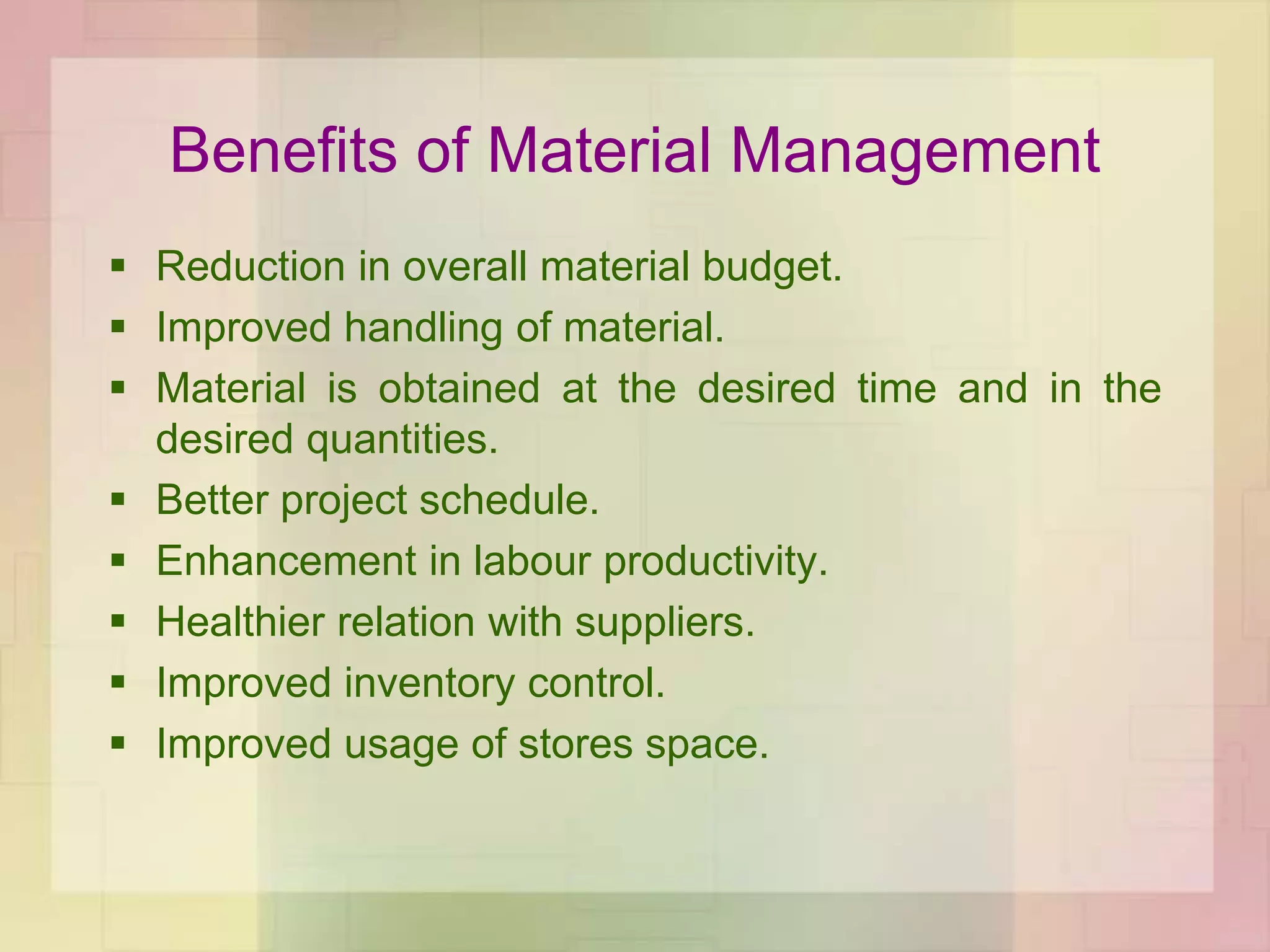 Benefits of Material Management

▪ Reduction in overall material budget.
▪ Improved handling of material.
▪ Material is obtained at the desired time and in the desired quantities.
▪ Better project schedule.
▪ Enhancement in labour productivity.
▪ Healthier relation with suppliers.
▪ Improved inventory control.
▪ Improved usage of stores space.